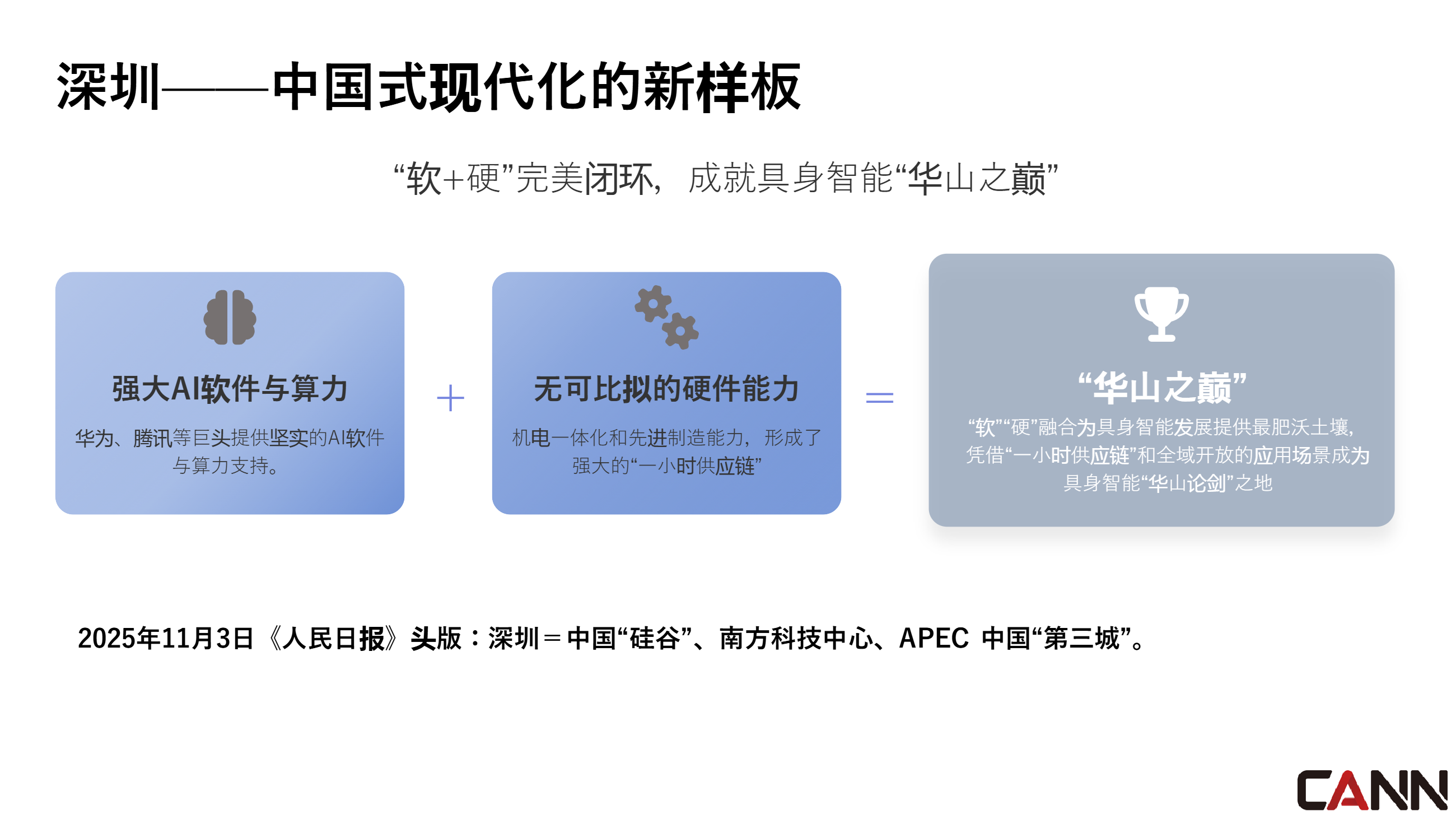 深圳——中国式现代化的新样板

“软+硬”完美闭环，成就具身智能“华山之巅”

强大AI软件与算力

华为、腾讯等巨头提供坚实的AI软件与算力支持。

+

无可比拟的硬件能力

机电一体化和先进制造能力，形成了强大的“一小时供应链”

=

“华山之巅”

“软”“硬”融合为具身智能发展提供最肥沃土壤，凭借“一小时供应链”和全域开放的应用场景成为具身智能“华山论剑”之地

2025年11月3日《人民日报》头版：深圳＝中国“硅谷”、南方科技中心、APEC 中国“第三城”。

CANN